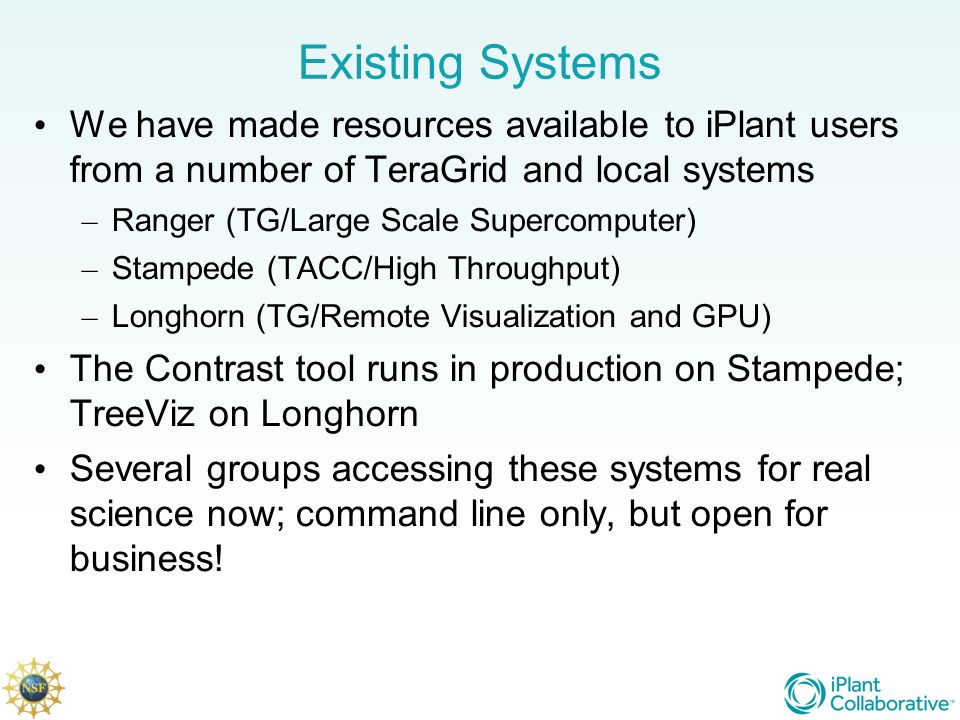 Existing Systems

• We have made resources available to iPlant users from a number of TeraGrid and local systems
– Ranger (TG/Large Scale Supercomputer)
– Stampede (TACC/High Throughput)
– Longhorn (TG/Remote Visualization and GPU)

• The Contrast tool runs in production on Stampede; TreeViz on Longhorn

• Several groups accessing these systems for real science now; command line only, but open for business!

NSF

iPlant Collaborative™